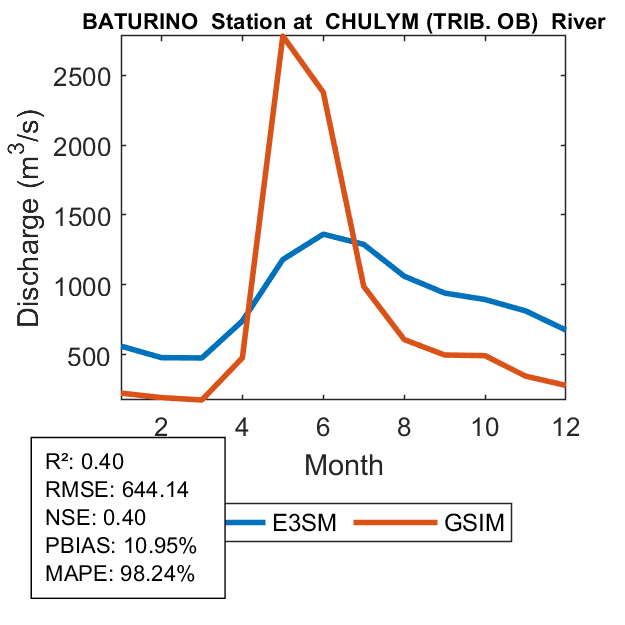 BATURINO Station at CHULYM (TRIB. OB) River

Discharge ($m^3/s$)

2500
2000
1500
1000
500

2
4
6
8
10
12

Month

R²: 0.40
RMSE: 644.14
NSE: 0.40
PBIAS: 10.95%
MAPE: 98.24%

E3SM
GSIM